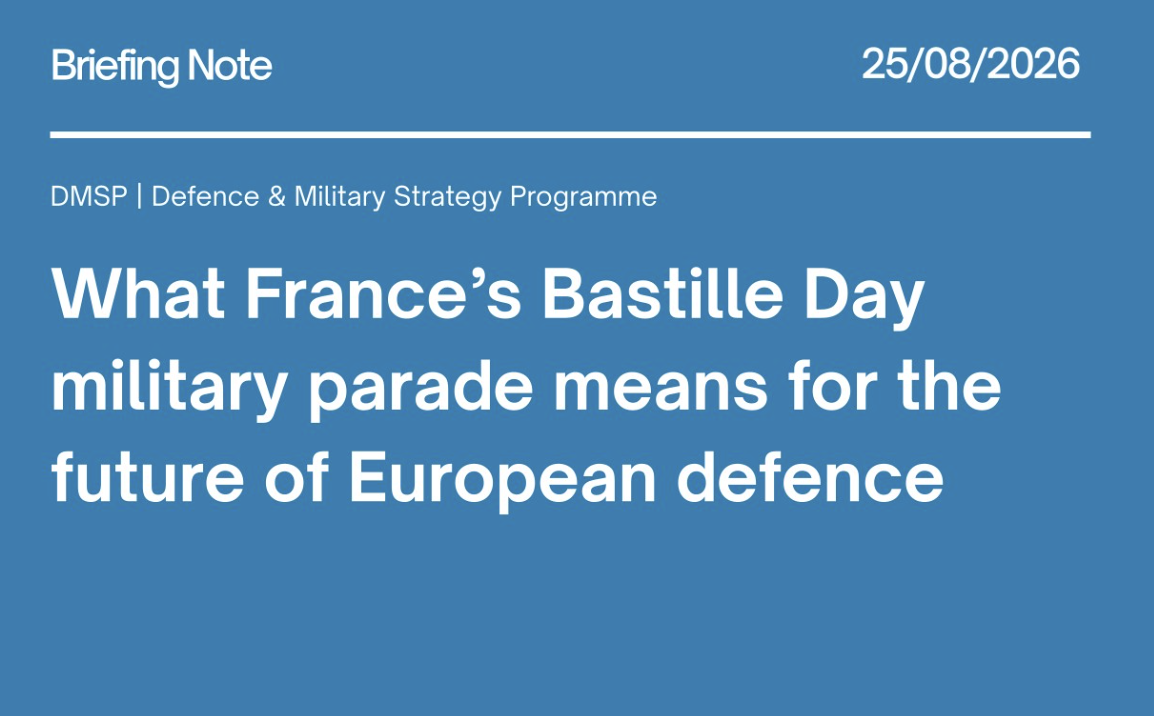 Briefing Note

25/08/2026

DMSP | Defence & Military Strategy Programme

What France's Bastille Day military parade means for the future of European defence